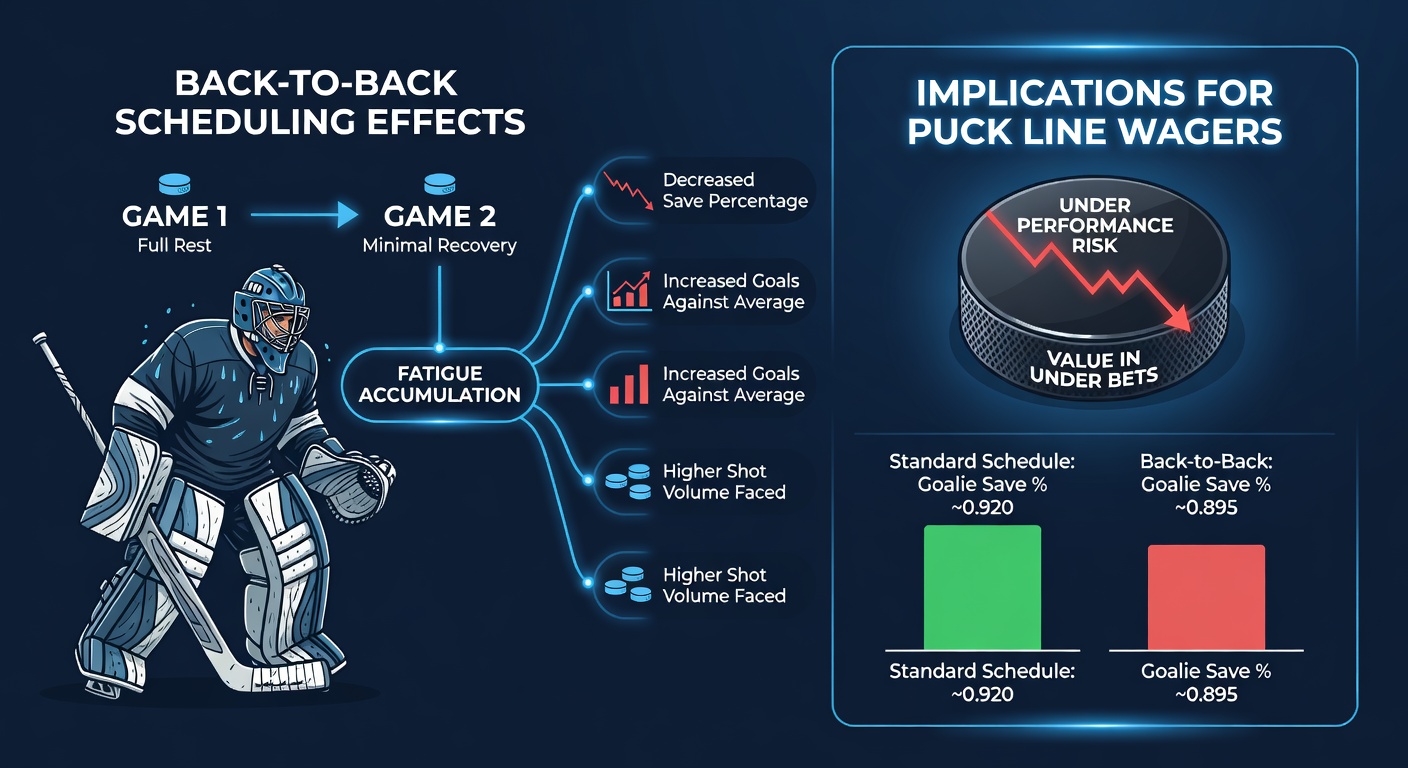 BACK-TO-BACK SCHEDULING EFFECTS

GAME 1
Full Rest

GAME 2
Minimal Recovery

FATIGUE ACCUMULATION

Decreased Save Percentage

Increased Goals Against Average

Increased Goals Against Average

Higher Shot Volume Faced

Higher Shot Volume Faced

IMPLICATIONS FOR PUCK LINE WAGERS

UNDER PERFORMANCE RISK

VALUE IN UNDER BETS

Standard Schedule: Goalie Save % ~0.920

Back-to-Back: Goalie Save % ~0.895

Standard Schedule: ~0.920

Goalie Save % ~0.895